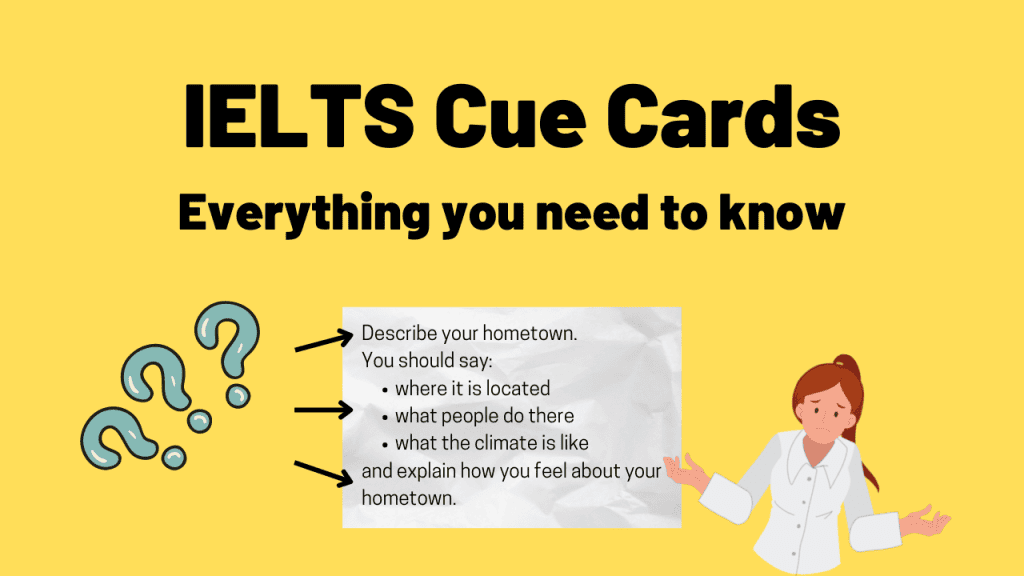 IELTS Cue Cards

Everything you need to know

Describe your hometown.
You should say:
• where it is located
• what people do there
• what the climate is like
and explain how you feel about your hometown.